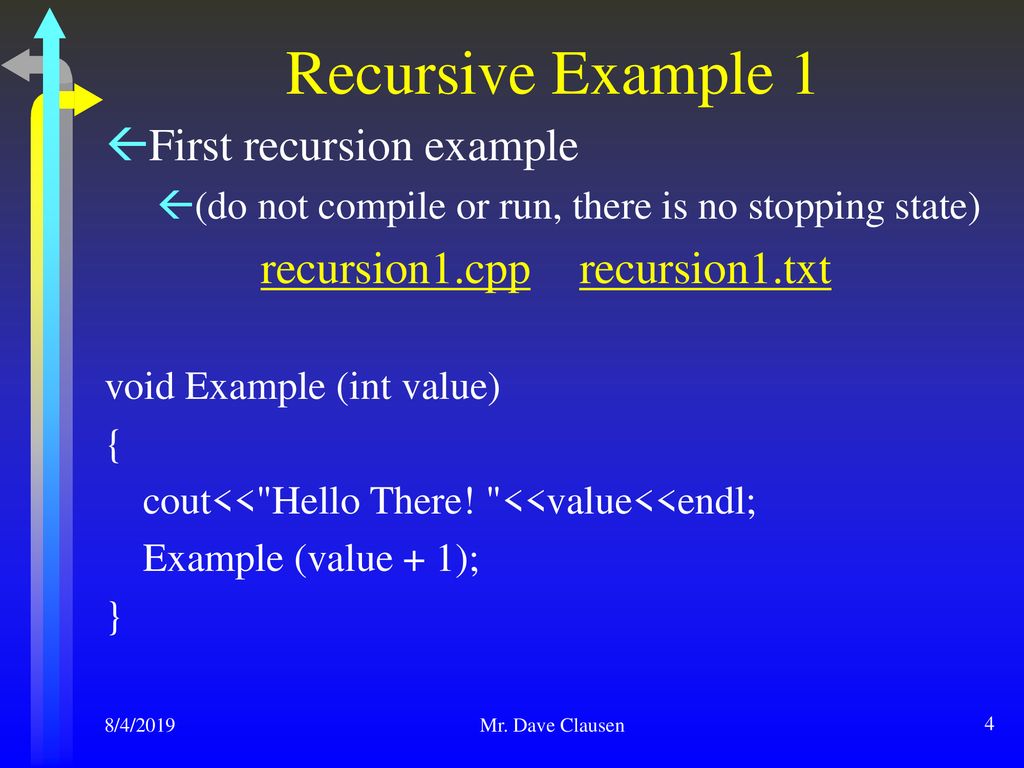 Recursive Example 1

First recursion example

(do not compile or run, there is no stopping state)

recursion1.cpp     recursion1.txt

void Example (int value)
{
    cout<<"Hello There! "<<value<<endl;
    Example (value + 1);
}

8/4/2019

Mr. Dave Clausen

4